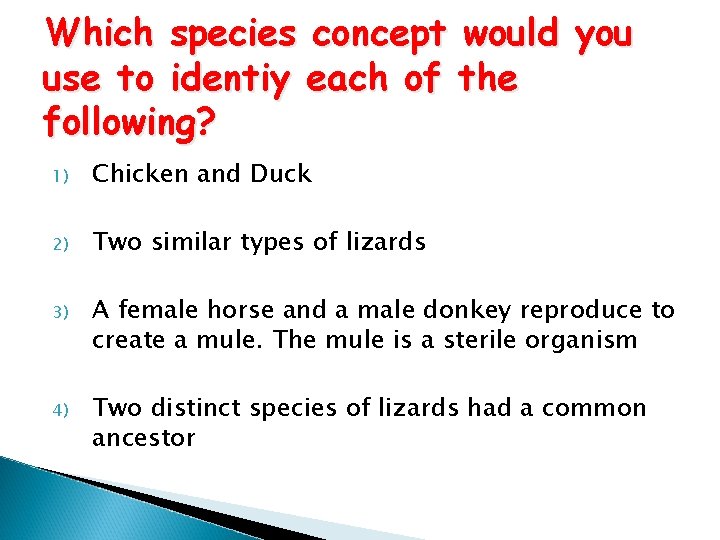 Which species concept would you use to identiy each of the following?

1) Chicken and Duck

2) Two similar types of lizards

3) A female horse and a male donkey reproduce to create a mule. The mule is a sterile organism

4) Two distinct species of lizards had a common ancestor